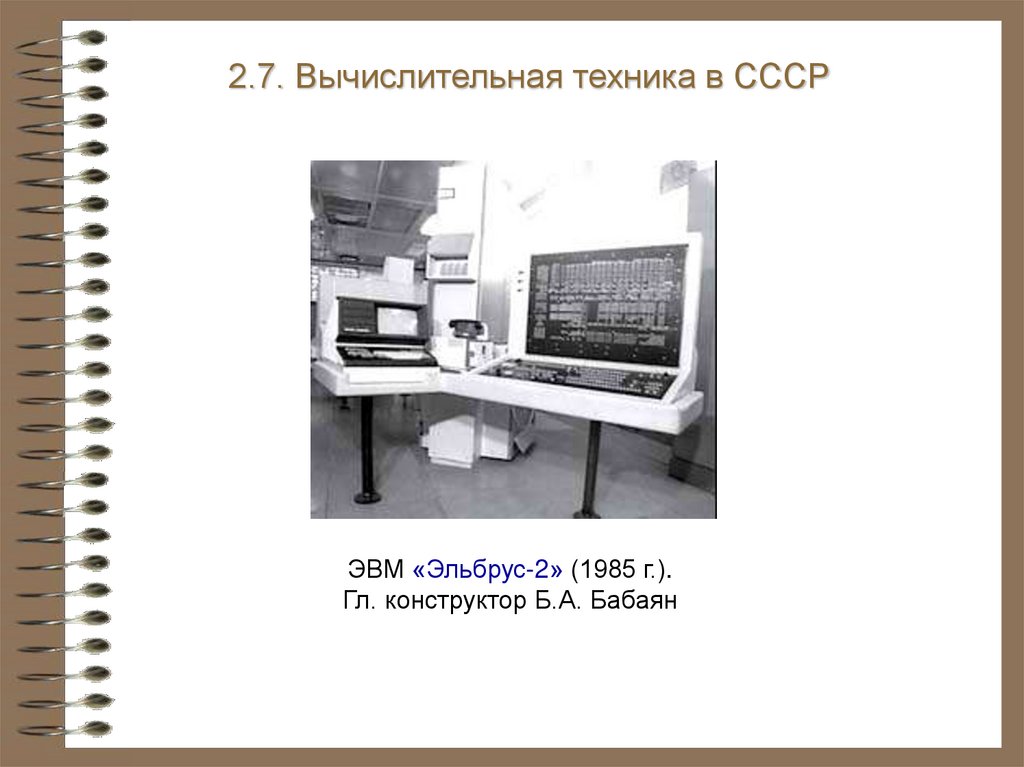 2.7. Вычислительная техника в СССР

ЭВМ «Эльбрус-2» (1985 г.).
Гл. конструктор Б.А. Бабаян